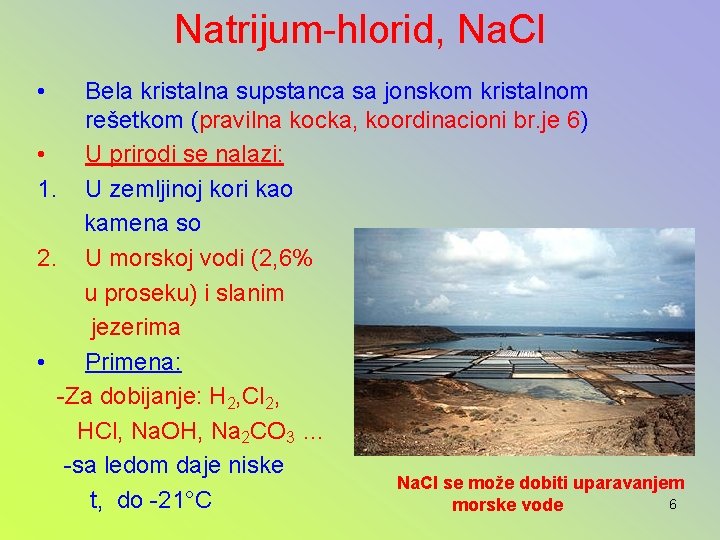 Natrijum-hlorid, NaCl

• Bela kristalna supstanca sa jonskom kristalnom rešetkom (pravilna kocka, koordinacioni br.je 6)

• U prirodi se nalazi:

1. U zemljinoj kori kao kamena so

2. U morskoj vodi (2,6% u proseku) i slanim jezerima

• Primena:

-Za dobijanje: $H_2$,$Cl_2$, HCl, NaOH, $Na_2CO_3$ ...

-sa ledom daje niske t, do -21°C

NaCl se može dobiti uparavanjem morske vode

6